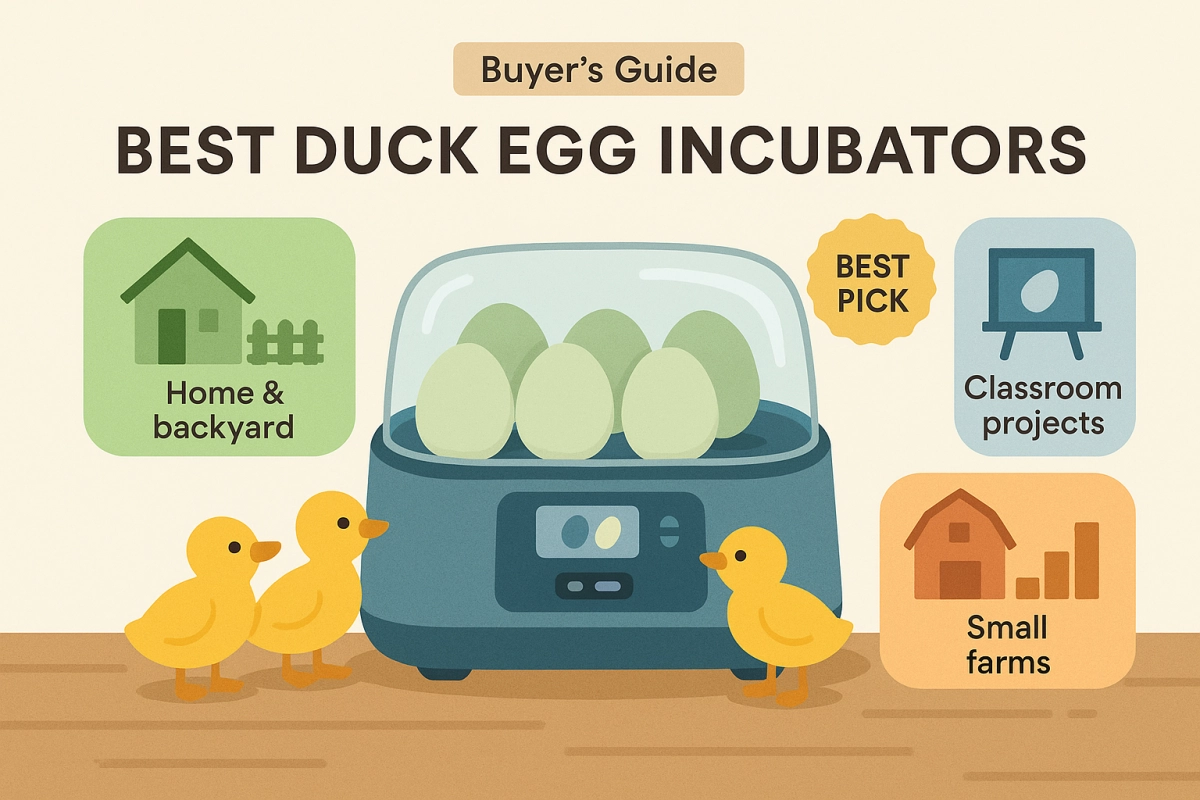 Buyer's Guide

BEST DUCK EGG INCUBATORS

Home & backyard

BEST PICK

Classroom projects

Small farms